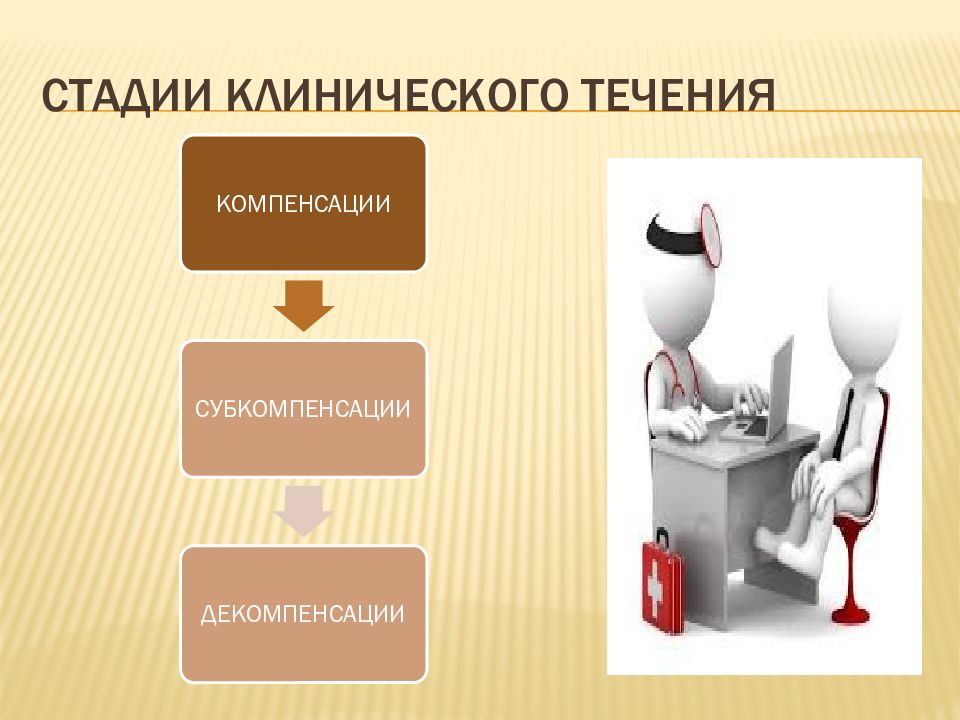 СТАДИИ КЛИНИЧЕСКОГО ТЕЧЕНИЯ

КОМПЕНСАЦИИ

СУБКОМПЕНСАЦИИ

ДЕКОМПЕНСАЦИИ